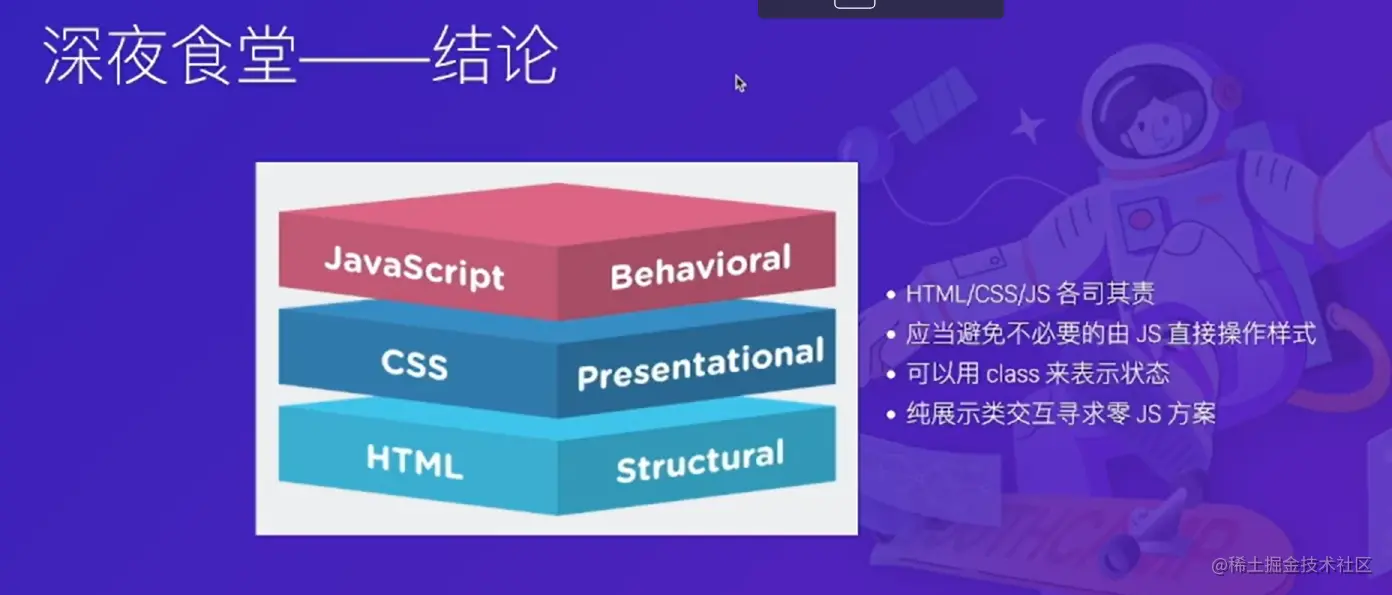 深夜食堂——结论

JavaScript Behavioral
CSS Presentational
HTML Structural

• HTML/CSS/JS 各司其责
• 应当避免不必要的由 JS 直接操作样式
• 可以用 class 来表示状态
• 纯展示类交互寻求零 JS 方案

@稀土掘金技术社区